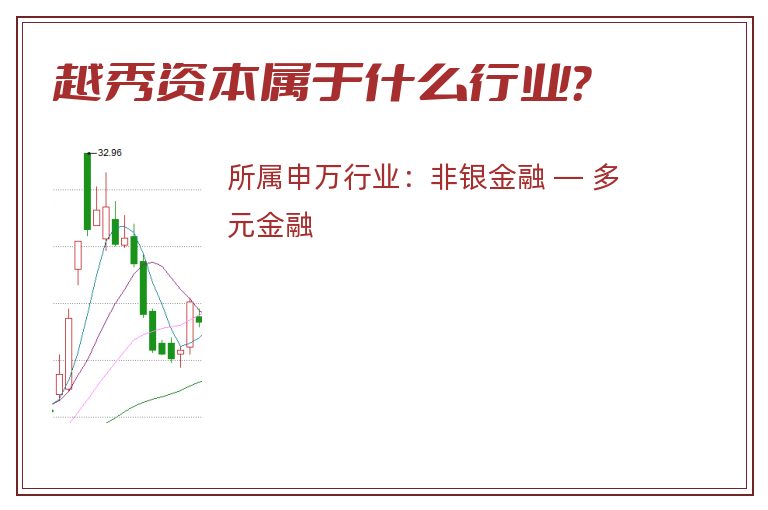 越秀资本属于什么行业?

32.96

所属申万行业：非银金融 — 多元金融